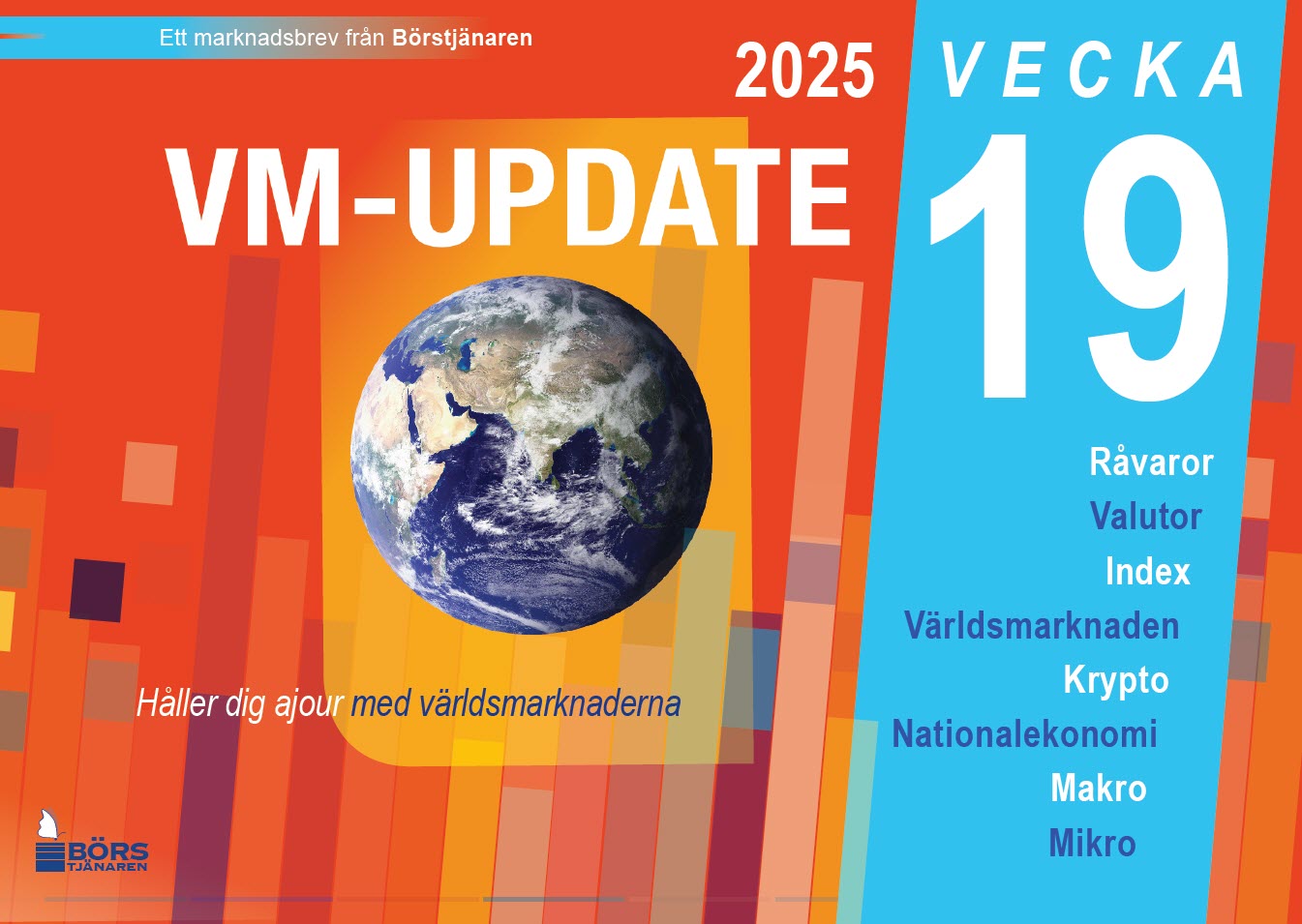 Ett marknadsbrev från Börstjänaren

2025

VECKA

19

VM-UPDATE

Håller dig ajour med världsmarknaderna

Råvaror
Valutor
Index
Världsmarknaden
Krypto
Nationalekonomi
Makro
Mikro

BÖRS TJÄNAREN